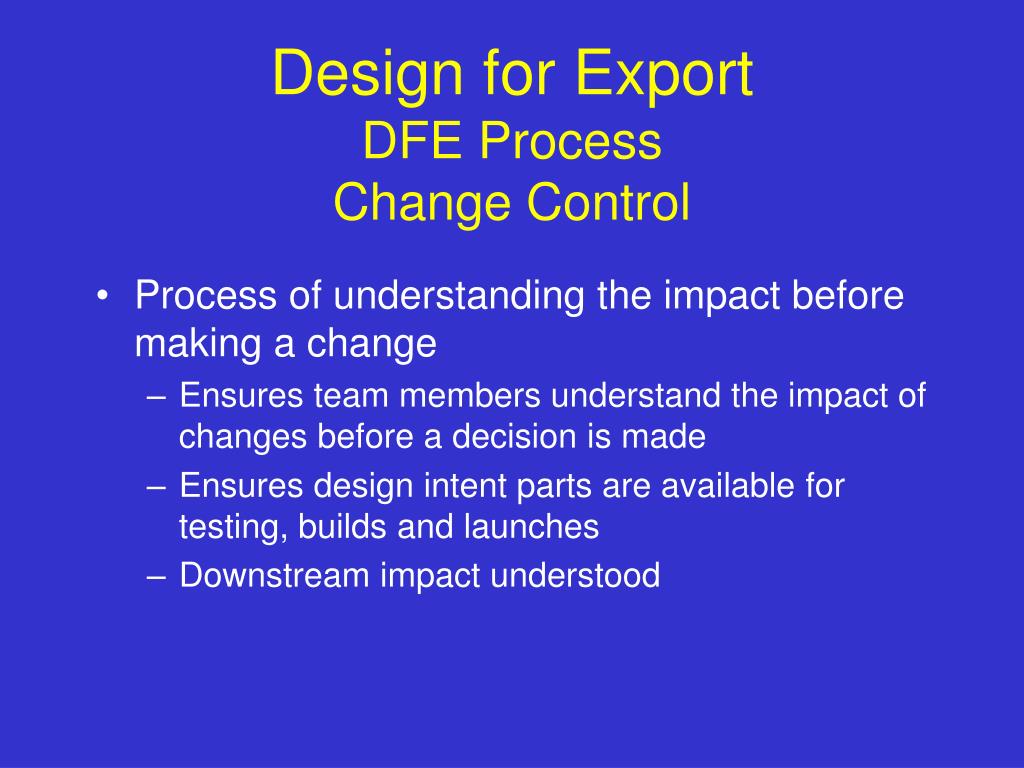 Design for Export
DFE Process
Change Control

• Process of understanding the impact before making a change
– Ensures team members understand the impact of changes before a decision is made
– Ensures design intent parts are available for testing, builds and launches
– Downstream impact understood